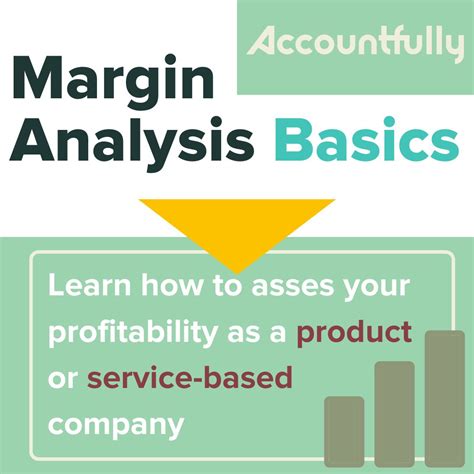 Accountfully

Margin Analysis Basics

Learn how to asses your profitability as a product or service-based company